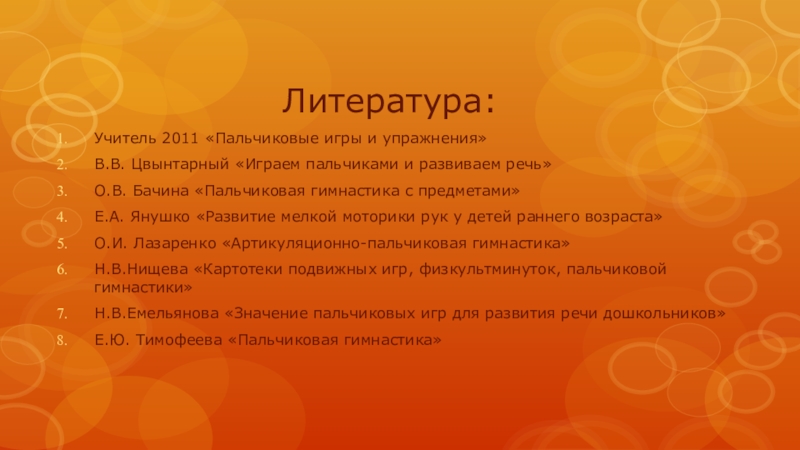 Литература:

1. Учитель 2011 «Пальчиковые игры и упражнения»
2. В.В. Цвынтарный «Играем пальчиками и развиваем речь»
3. О.В. Бачина «Пальчиковая гимнастика с предметами»
4. Е.А. Янушко «Развитие мелкой моторики рук у детей раннего возраста»
5. О.И. Лазаренко «Артикуляционно-пальчиковая гимнастика»
6. Н.В.Нищева «Картотеки подвижных игр, физкультминуток, пальчиковой гимнастики»
7. Н.В.Емельянова «Значение пальчиковых игр для развития речи дошкольников»
8. Е.Ю. Тимофеева «Пальчиковая гимнастика»